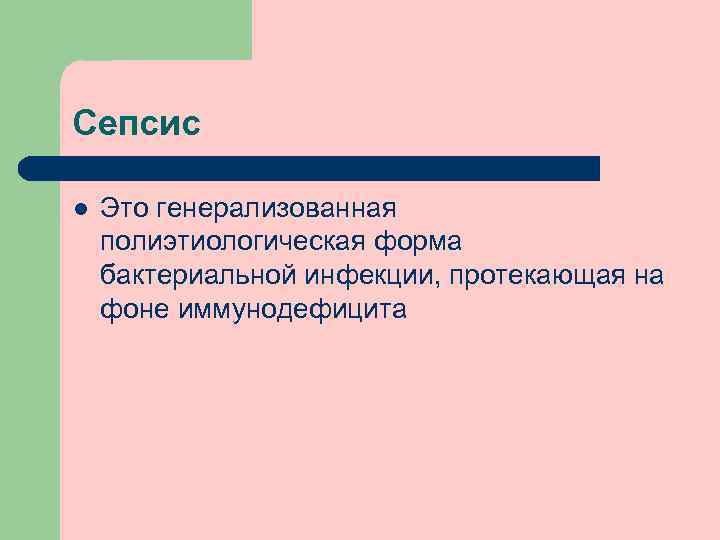 Сепсис

- Это генерализованная полиэтиологическая форма бактериальной инфекции, протекающая на фоне иммунодефицита